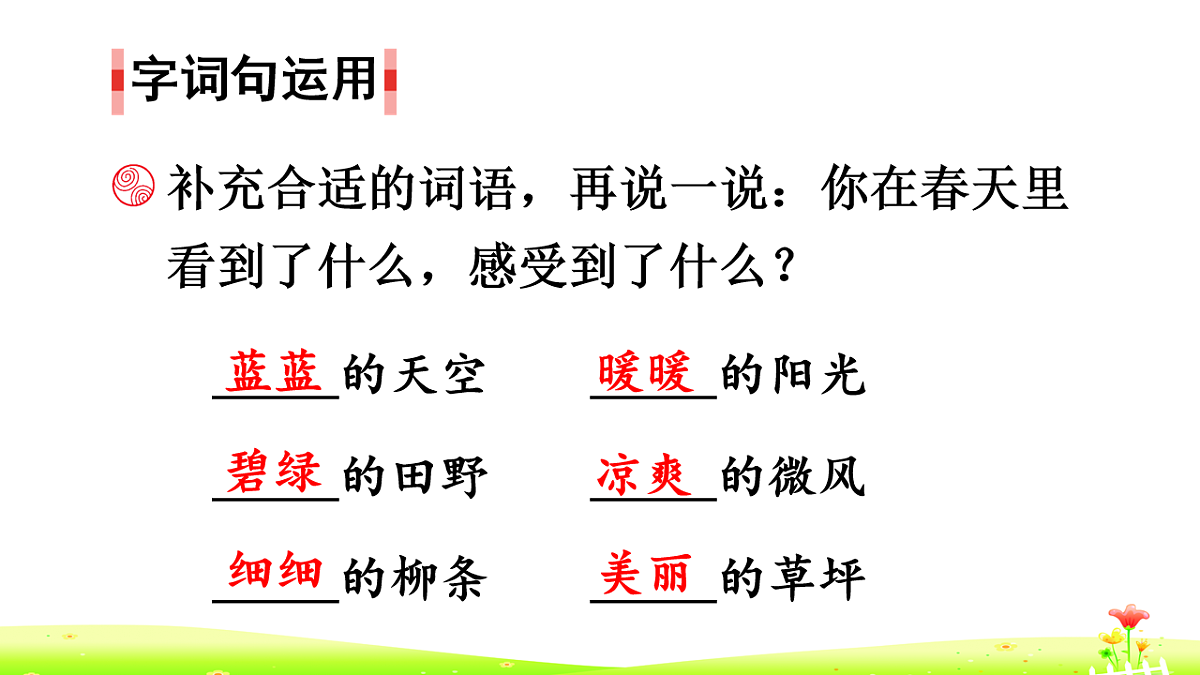 字词句运用

补充合适的词语，再说一说：你在春天里看到了什么，感受到了什么？

蓝蓝的天空　暖暖的阳光

碧绿的田野　凉爽的微风

细细的柳条　美丽的草坪